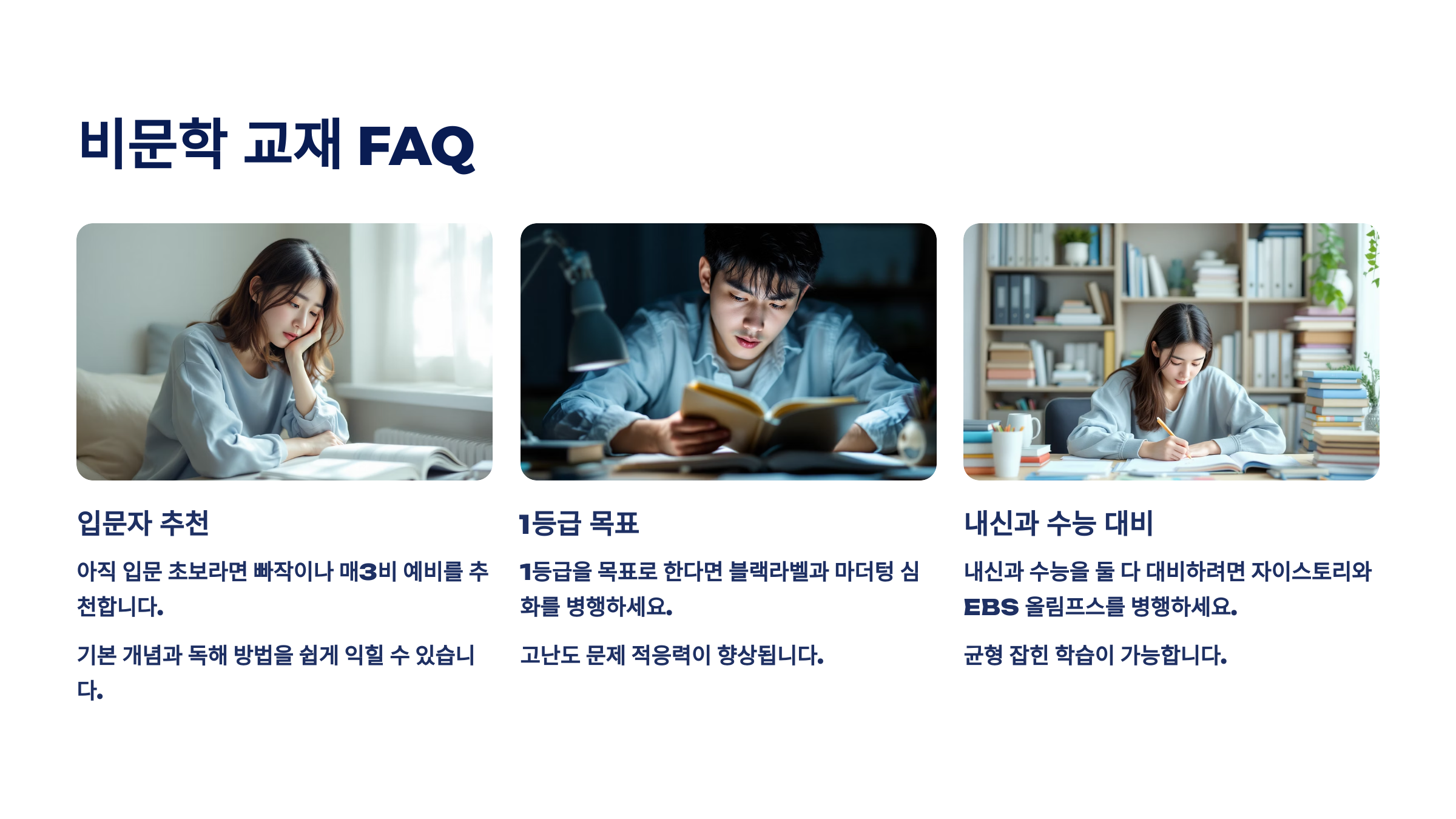 비문학 교재 FAQ

입문자 추천

아직 입문 초보라면 빠작이나 매3비 예비를 추천합니다.

기본 개념과 독해 방법을 쉽게 익힐 수 있습니다.

1등급 목표

1등급을 목표로 한다면 블랙라벨과 마더텅 심화를 병행하세요.

고난도 문제 적응력이 향상됩니다.

내신과 수능 대비

내신과 수능을 둘 다 대비하려면 자이스토리와 EBS 올림프스를 병행하세요.

균형 잡힌 학습이 가능합니다.